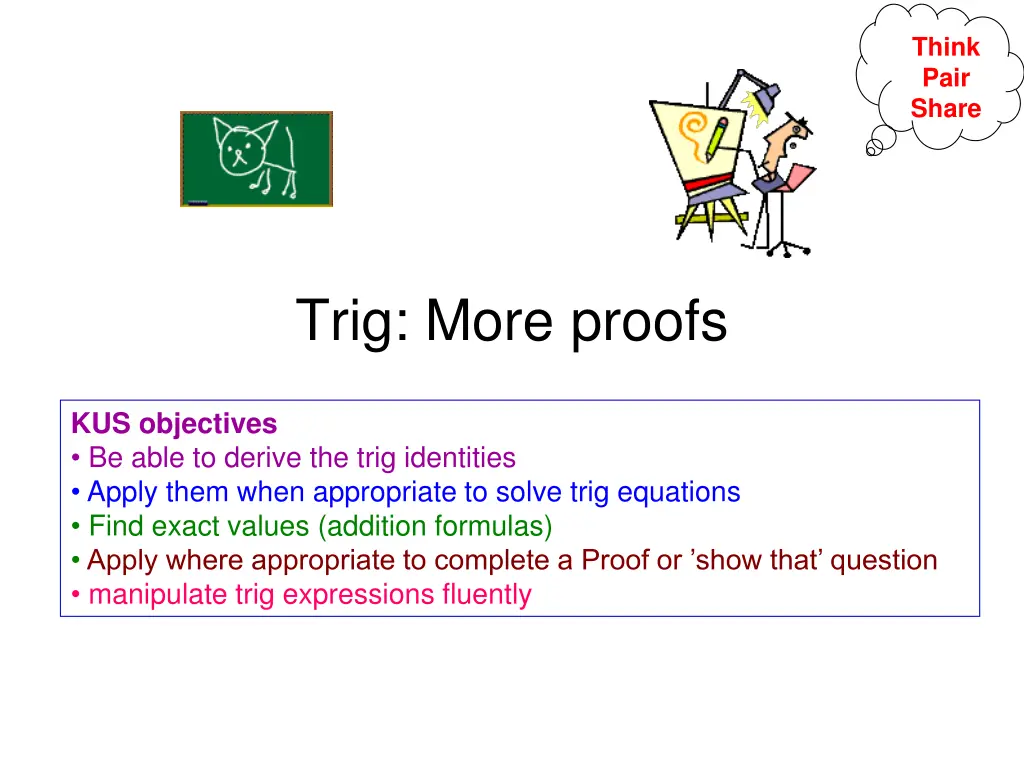 Think
Pair
Share

Trig: More proofs

KUS objectives
• Be able to derive the trig identities
• Apply them when appropriate to solve trig equations
• Find exact values (addition formulas)
• Apply where appropriate to complete a Proof or ’show that’ question
• manipulate trig expressions fluently